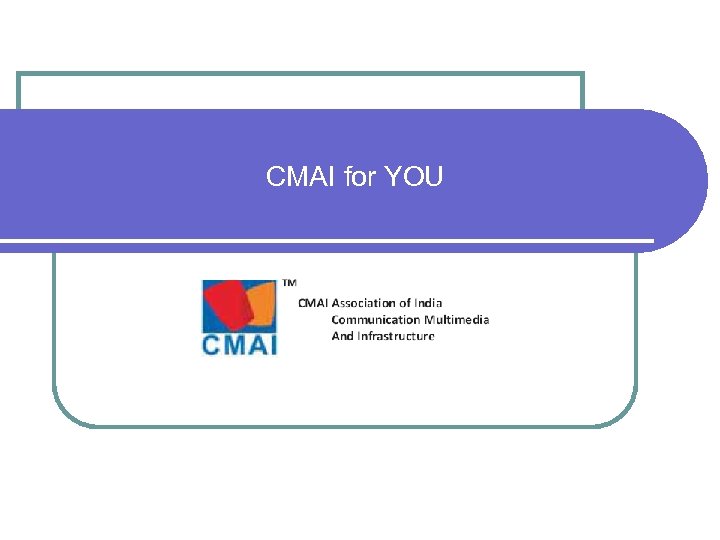 CMAI for YOU

CMAI

TM

CMAI Association of India
Communication Multimedia
And Infrastructure